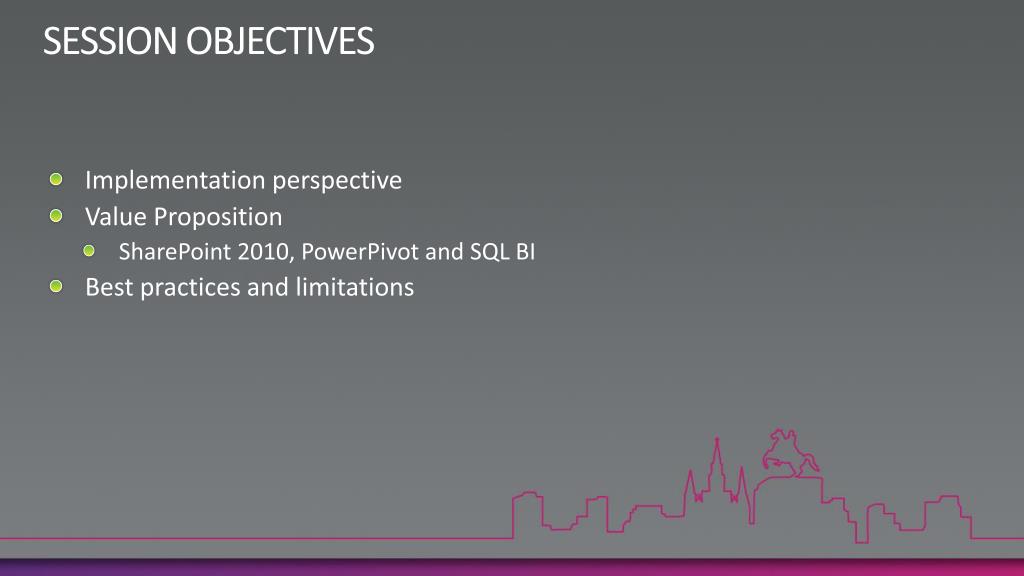 SESSION OBJECTIVES

Implementation perspective
Value Proposition
SharePoint 2010, PowerPivot and SQL BI
Best practices and limitations